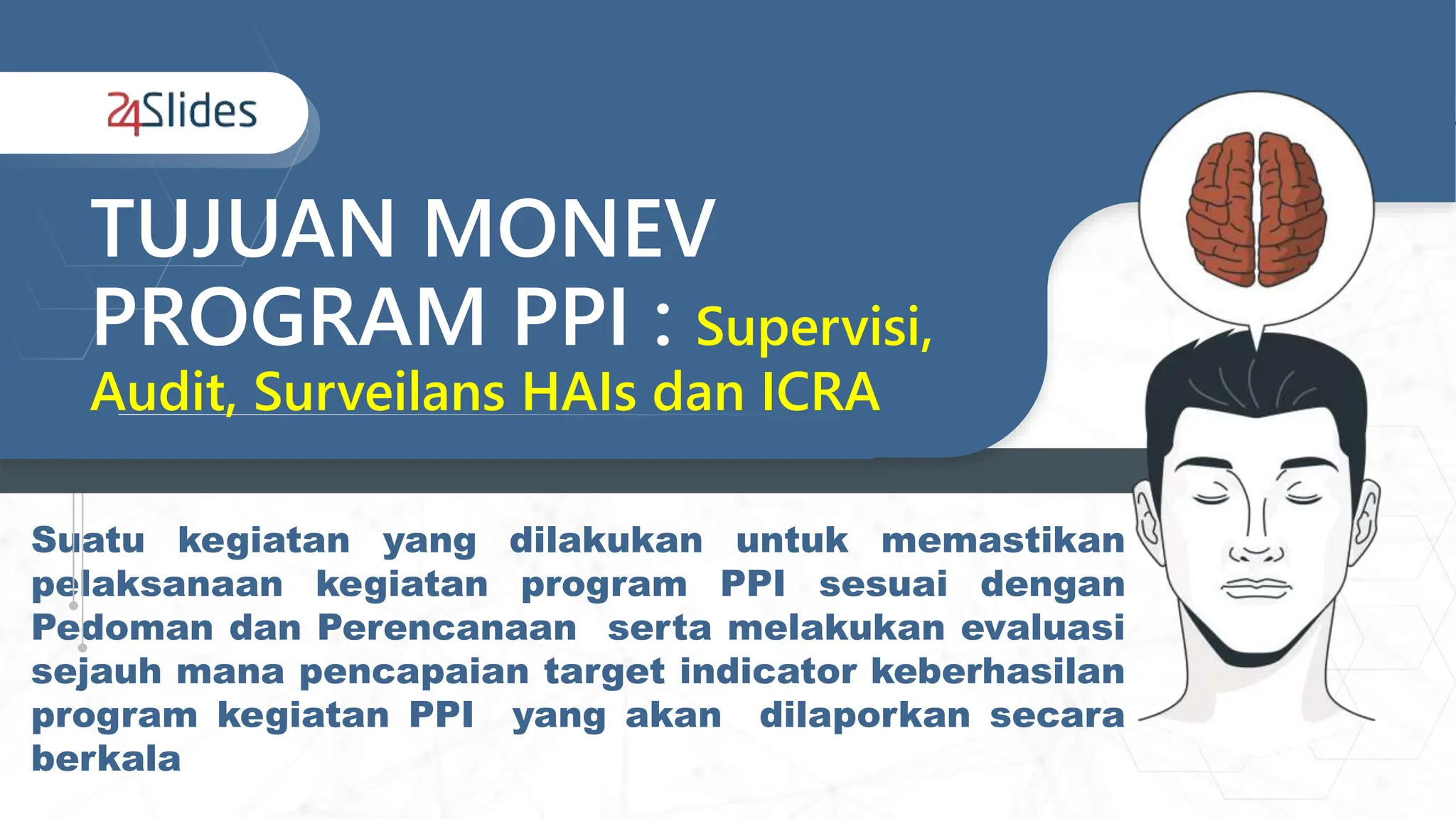 24Slides

TUJUAN MONEV PROGRAM PPI : Supervisi, Audit, Surveilans HAIs dan ICRA

Suatu kegiatan yang dilakukan untuk memastikan pelaksanaan kegiatan program PPI sesuai dengan Pedoman dan Perencanaan serta melakukan evaluasi sejauh mana pencapaian target indicator keberhasilan program kegiatan PPI yang akan dilaporkan secara berkala